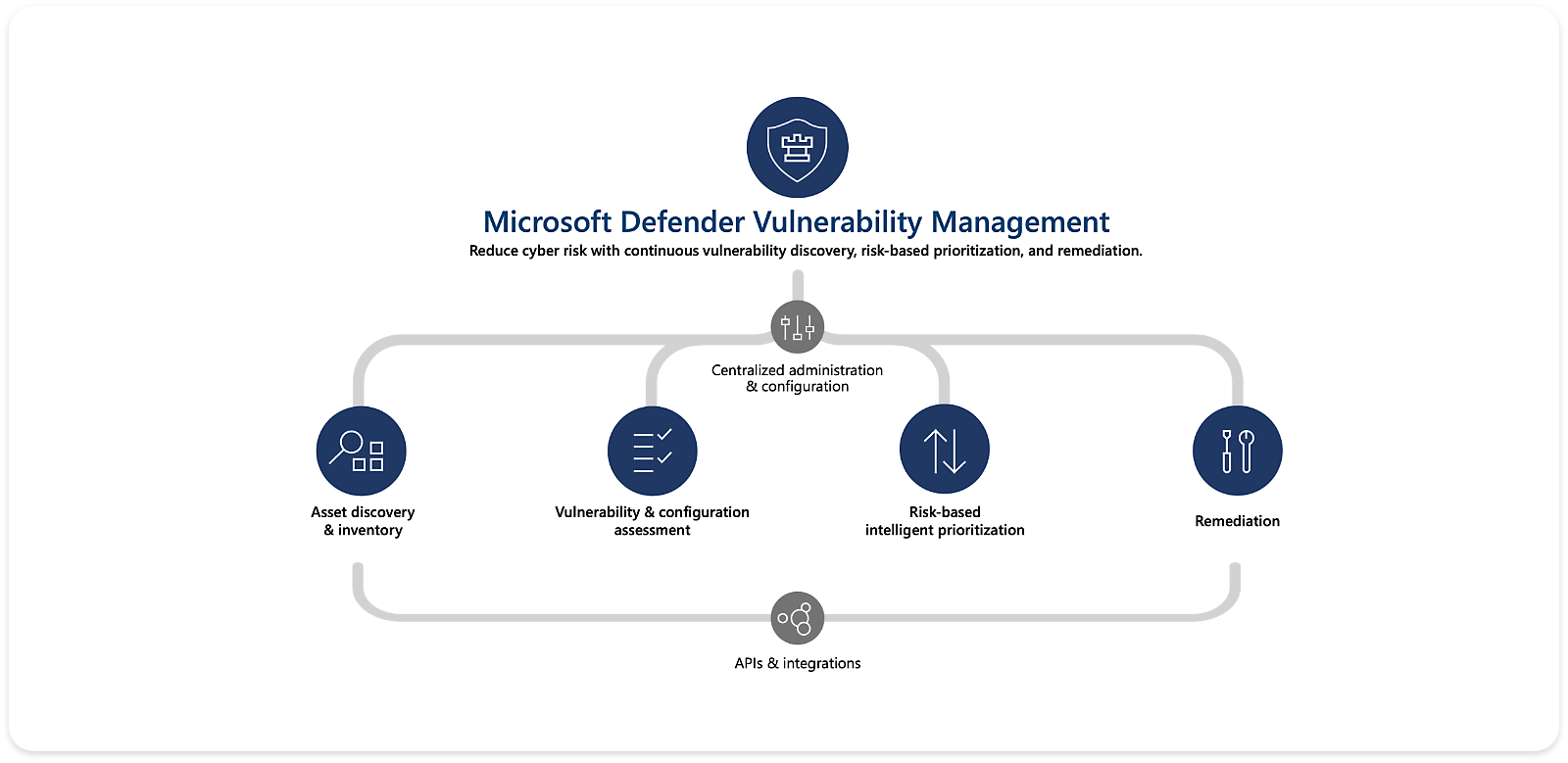 Microsoft Defender Vulnerability Management

Reduce cyber risk with continuous vulnerability discovery, risk-based prioritization, and remediation.

Centralized administration & configuration

Asset discovery & inventory

Vulnerability & configuration assessment

Risk-based intelligent prioritization

Remediation

APIs & integrations